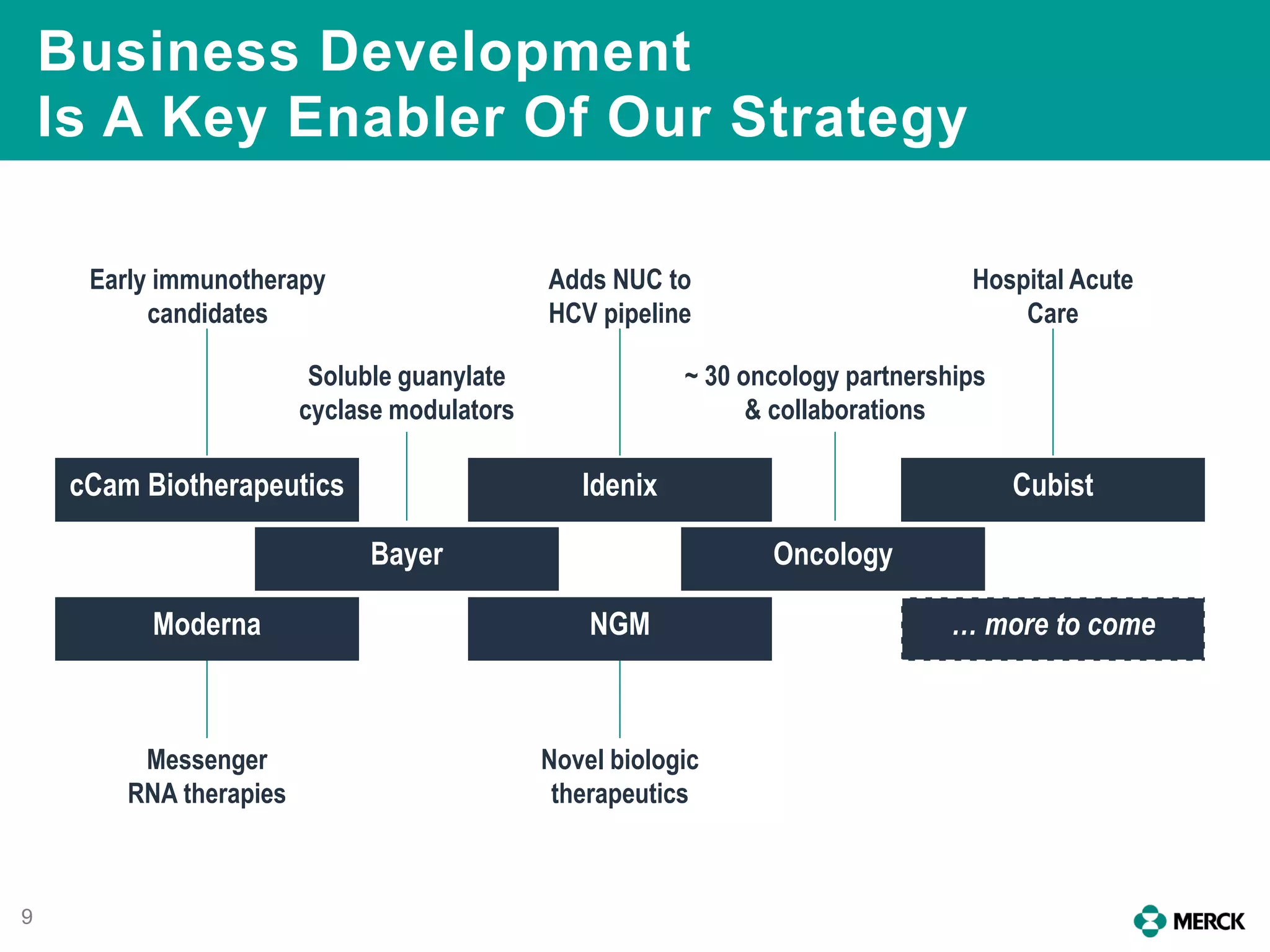 Business Development
Is A Key Enabler Of Our Strategy

Early immunotherapy candidates

Adds NUC to HCV pipeline

Hospital Acute Care

Soluble guanylate cyclase modulators

~ 30 oncology partnerships & collaborations

cCam Biotherapeutics

Idenix

Cubist

Bayer

Oncology

Moderna

NGM

... more to come

Messenger RNA therapies

Novel biologic therapeutics

9

MERCK